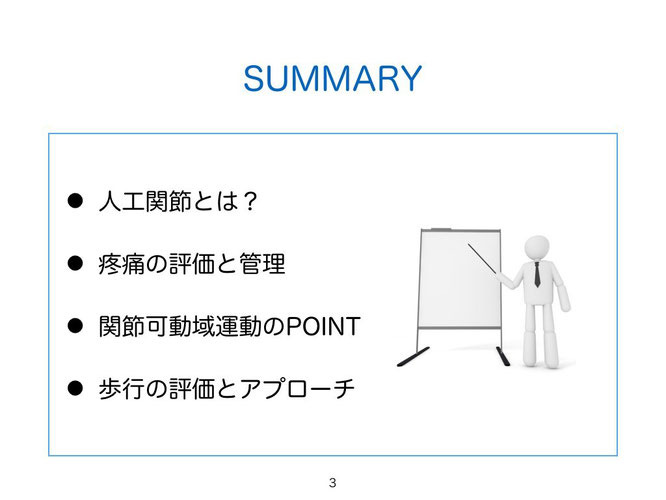 SUMMARY

● 人工関節とは？

● 疼痛の評価と管理

● 関節可動域運動のPOINT

● 歩行の評価とアプローチ

3